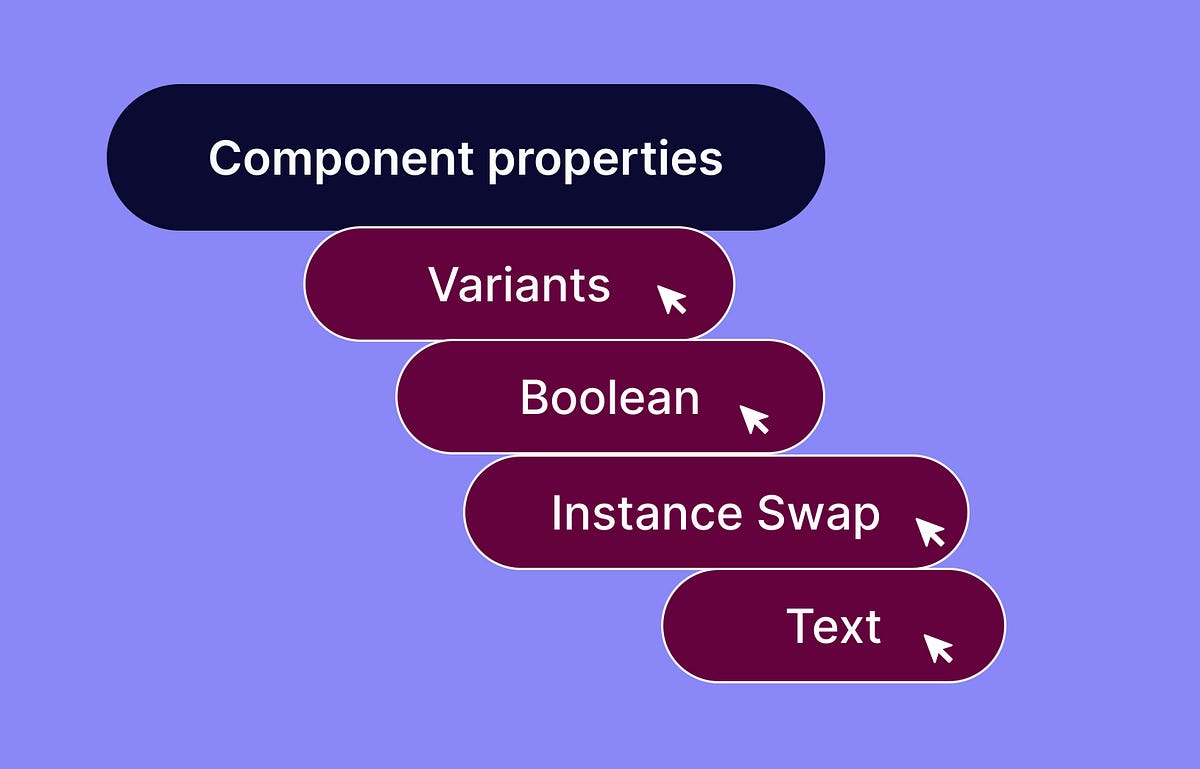 Component properties

Variants

Boolean

Instance Swap

Text